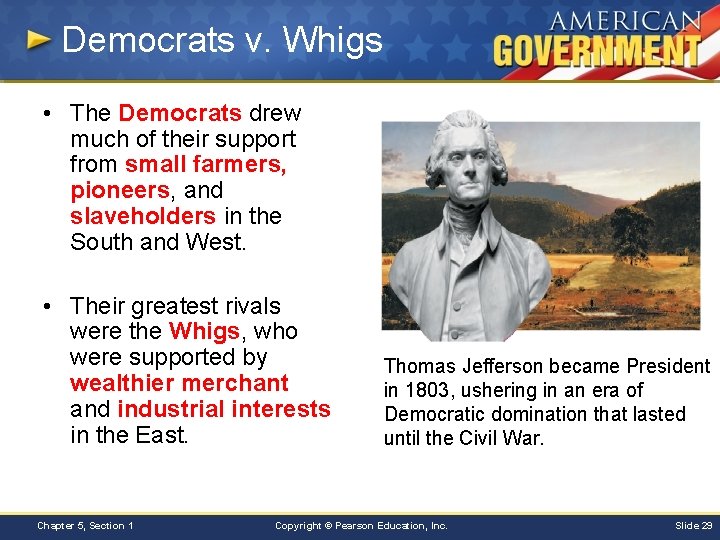 Democrats v. Whigs

AMERICAN
GOVERNMENT

• The Democrats drew much of their support from small farmers, pioneers, and slaveholders in the South and West.

• Their greatest rivals were the Whigs, who were supported by wealthier merchant and industrial interests in the East.

Thomas Jefferson became President in 1803, ushering in an era of Democratic domination that lasted until the Civil War.

Chapter 5, Section 1

Copyright © Pearson Education, Inc.

Slide 29